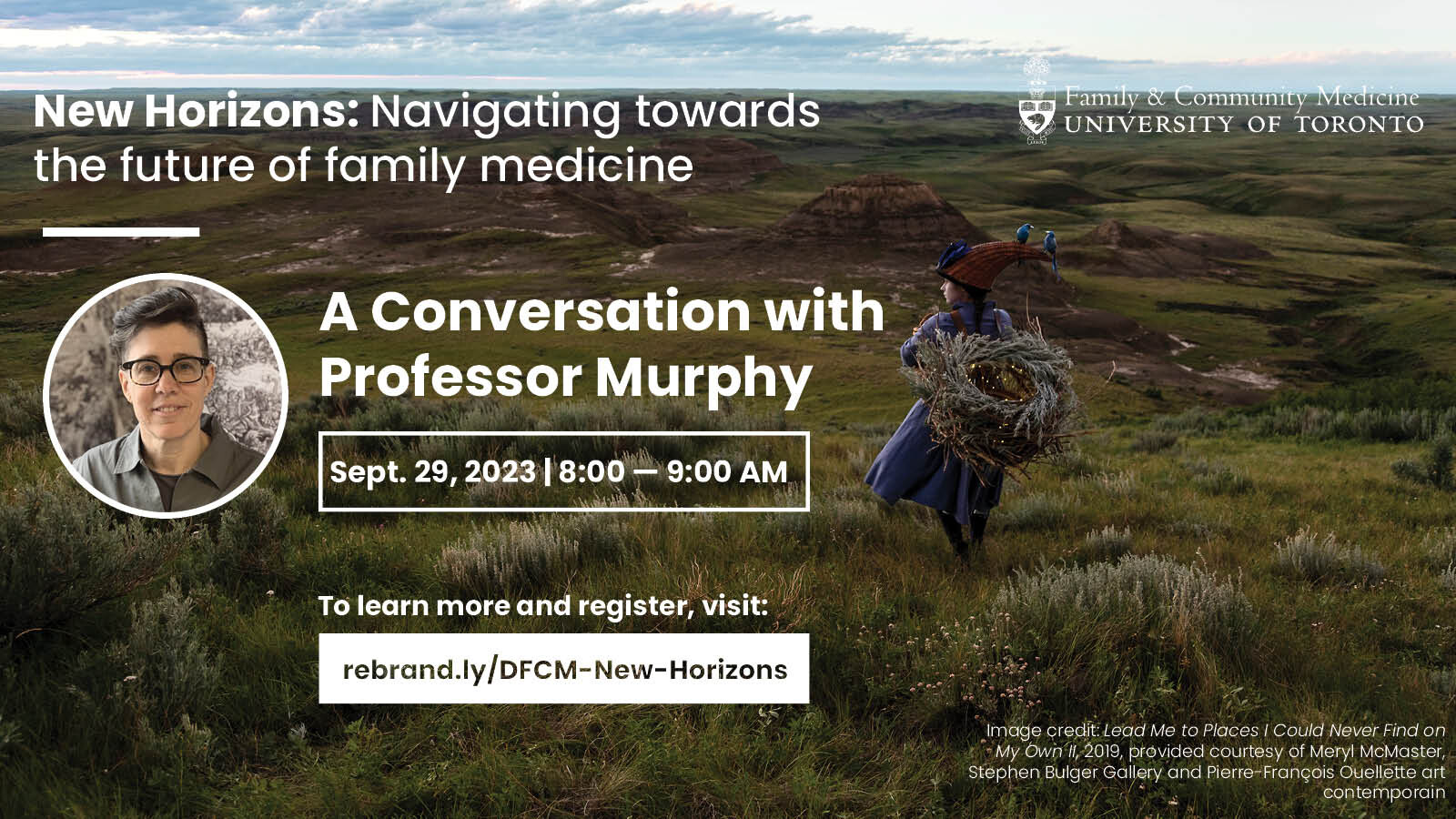 New Horizons: Navigating towards the future of family medicine

Family & Community Medicine
UNIVERSITY OF TORONTO

A Conversation with Professor Murphy

Sept. 29, 2023 | 8:00 — 9:00 AM

To learn more and register, visit:

rebrand.ly/DFCM-New-Horizons

Image credit: Lead Me to Places I Could Never Find on My Own II, 2019, provided courtesy of Meryl McMaster, Stephen Bulger Gallery and Pierre-François Ouellette art contemporain